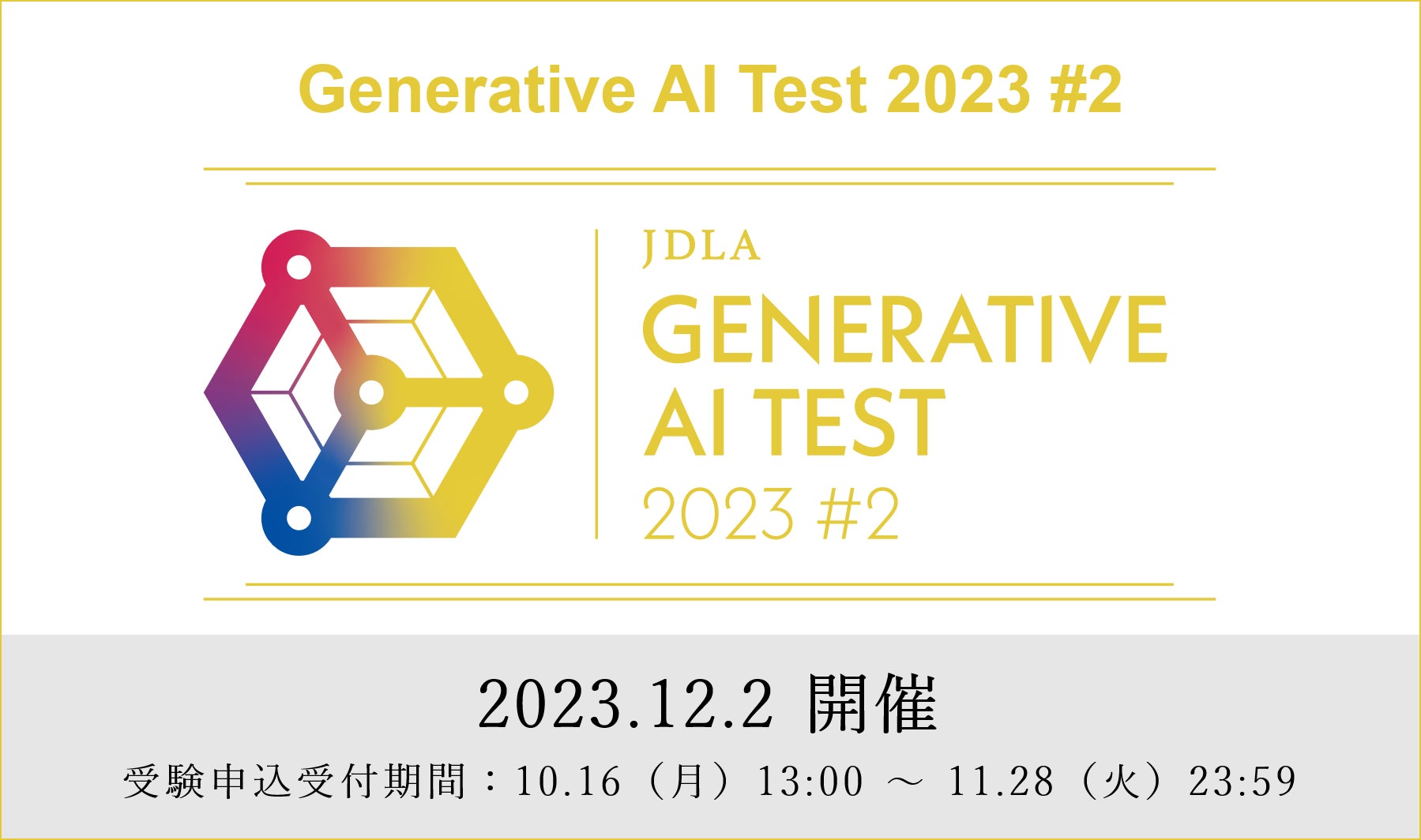 Generative AI Test 2023 #2

JDLA
GENERATIVE AI TEST
2023 #2

2023.12.2 開催

受験申込受付期間：10.16（月）13:00 ～ 11.28（火）23:59